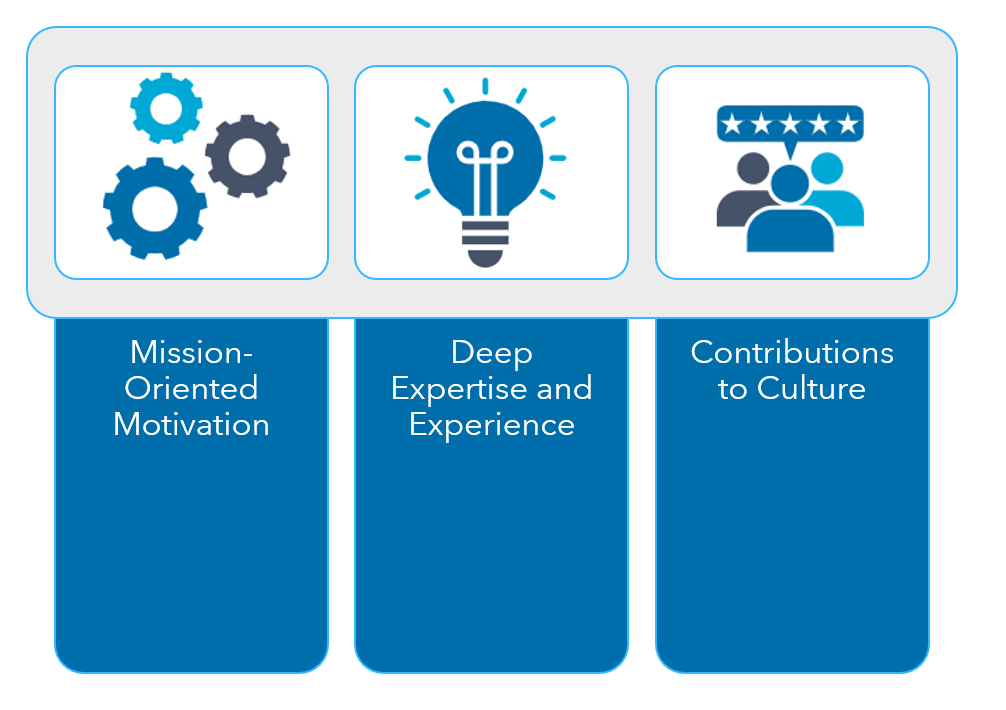 Mission-Oriented Motivation

Deep Expertise and Experience

Contributions to Culture